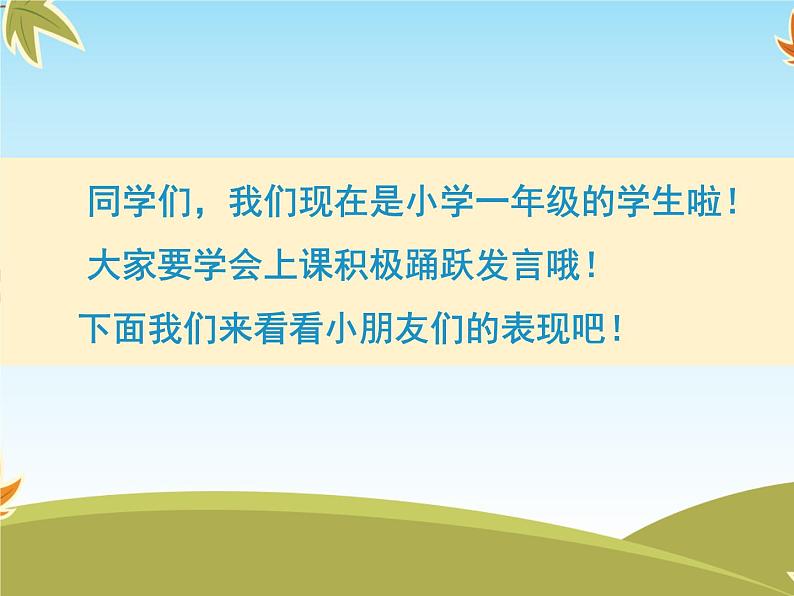 同学们，我们现在是小学一年级的学生啦！

大家要学会上课积极踊跃发言哦！

下面我们来看看小朋友们的表现吧！